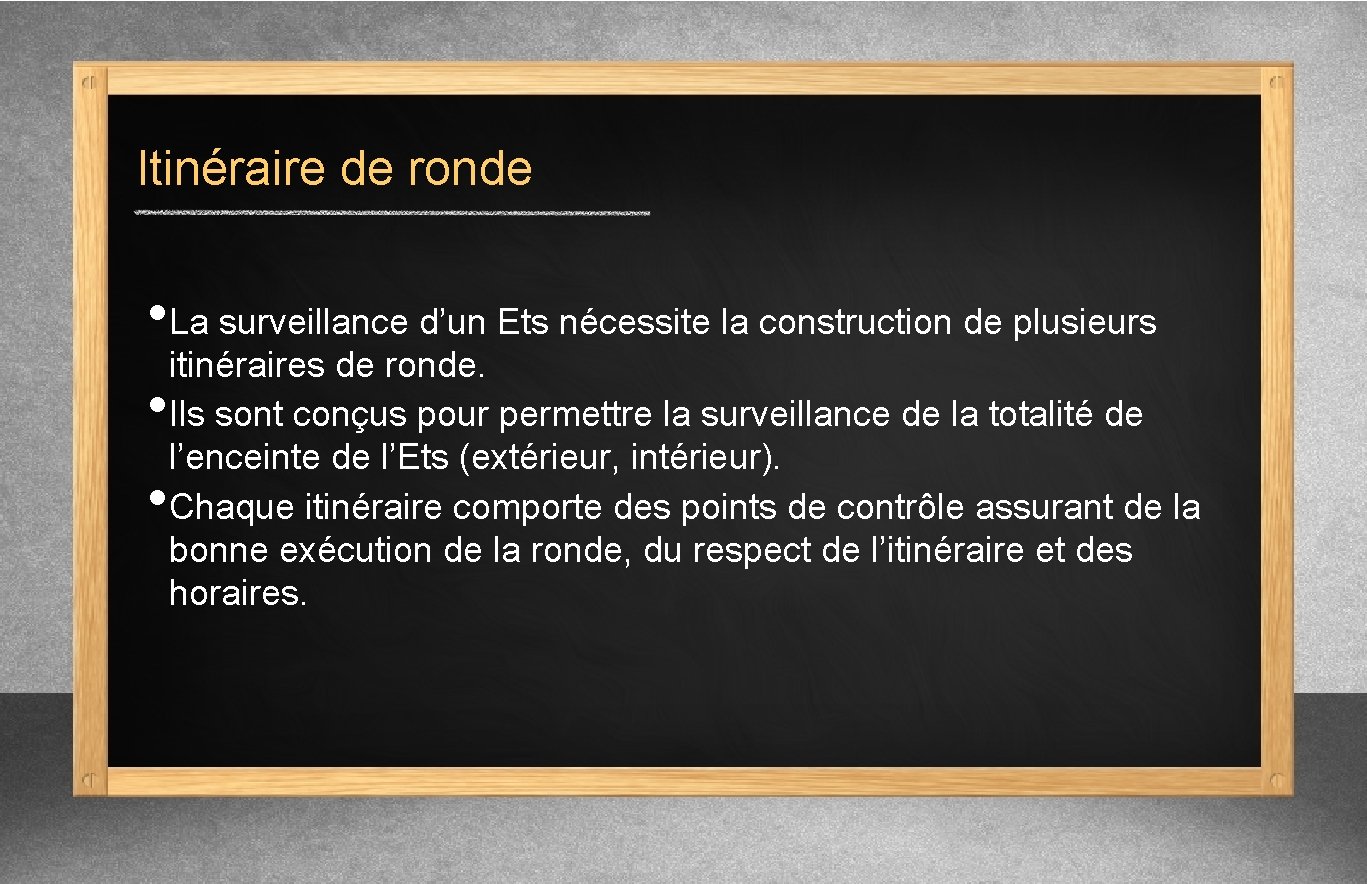 Itinéraire de ronde

• La surveillance d’un Ets nécessite la construction de plusieurs itinéraires de ronde.
• Ils sont conçus pour permettre la surveillance de la totalité de l’enceinte de l’Ets (extérieur, intérieur).
• Chaque itinéraire comporte des points de contrôle assurant de la bonne exécution de la ronde, du respect de l’itinéraire et des horaires.